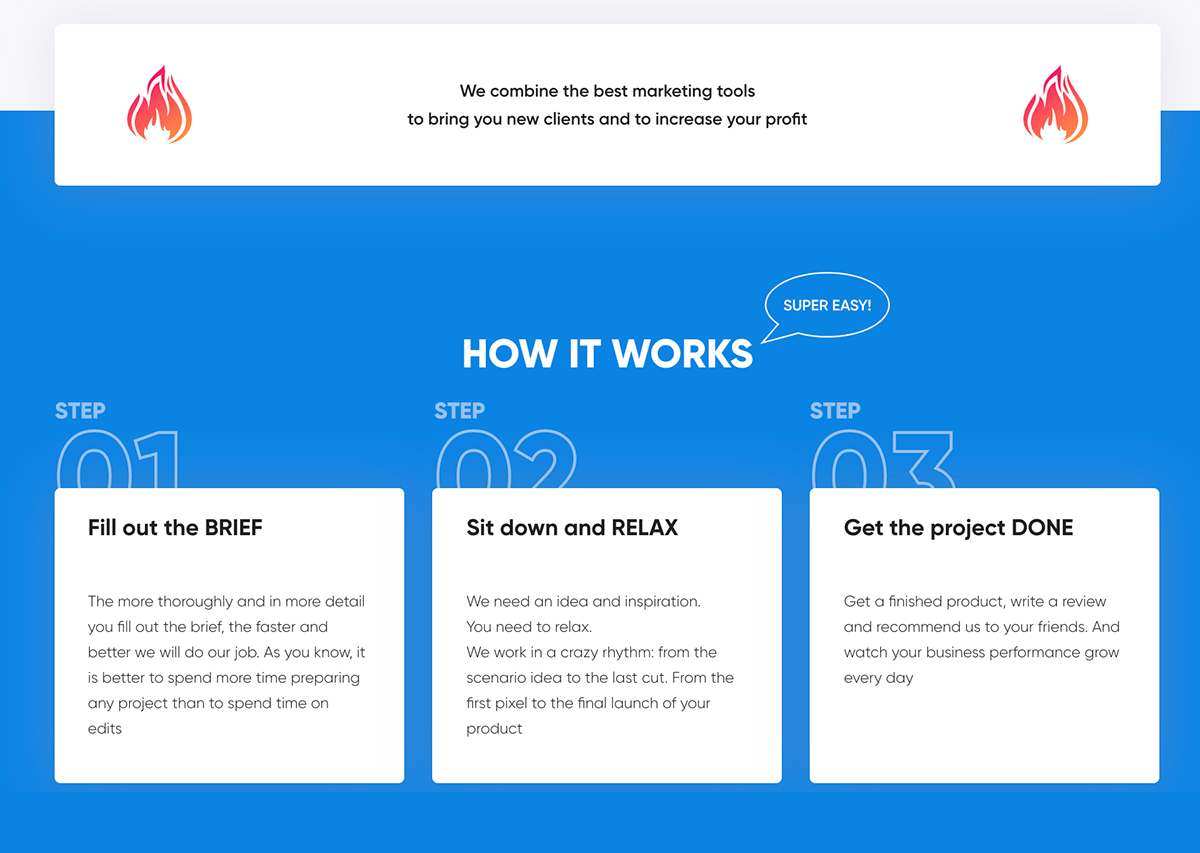 We combine the best marketing tools
to bring you new clients and to increase your profit

SUPER EASY!

HOW IT WORKS

STEP
01

Fill out the BRIEF

The more thoroughly and in more detail you fill out the brief, the faster and better we will do our job. As you know, it is better to spend more time preparing any project than to spend time on edits

STEP
02

Sit down and RELAX

We need an idea and inspiration.
You need to relax.
We work in a crazy rhythm: from the scenario idea to the last cut. From the first pixel to the final launch of your product

STEP
03

Get the project DONE

Get a finished product, write a review and recommend us to your friends. And watch your business performance grow every day